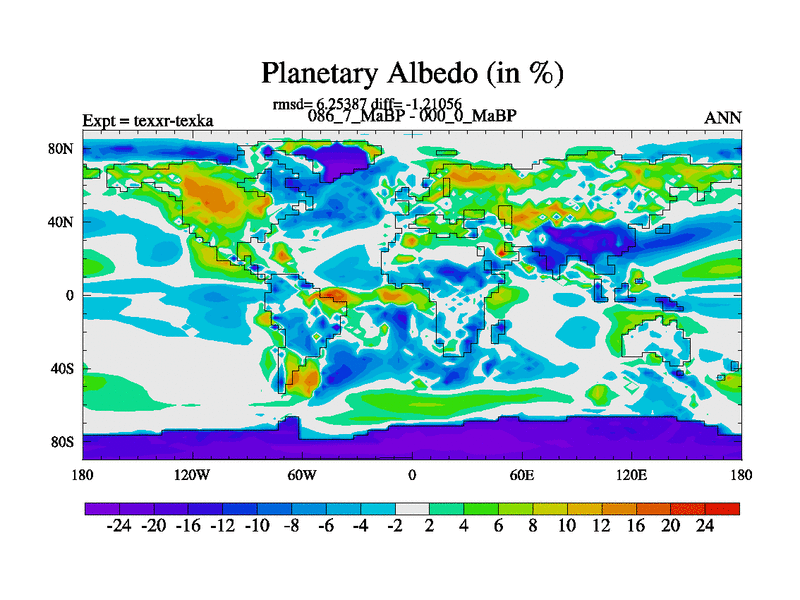 Planetary Albedo (in %)

rmsd= 6.25387 diff= -1.21056
Expt = texxr-texka
086_7_MaBP - 000_0_MaBP
ANN

80N
40N
0
40S
80S

180
120W
60W
0
60E
120E
180

-24 -20 -16 -12 -10 -8 -6 -4 -2 2 4 6 8 10 12 16 20 24